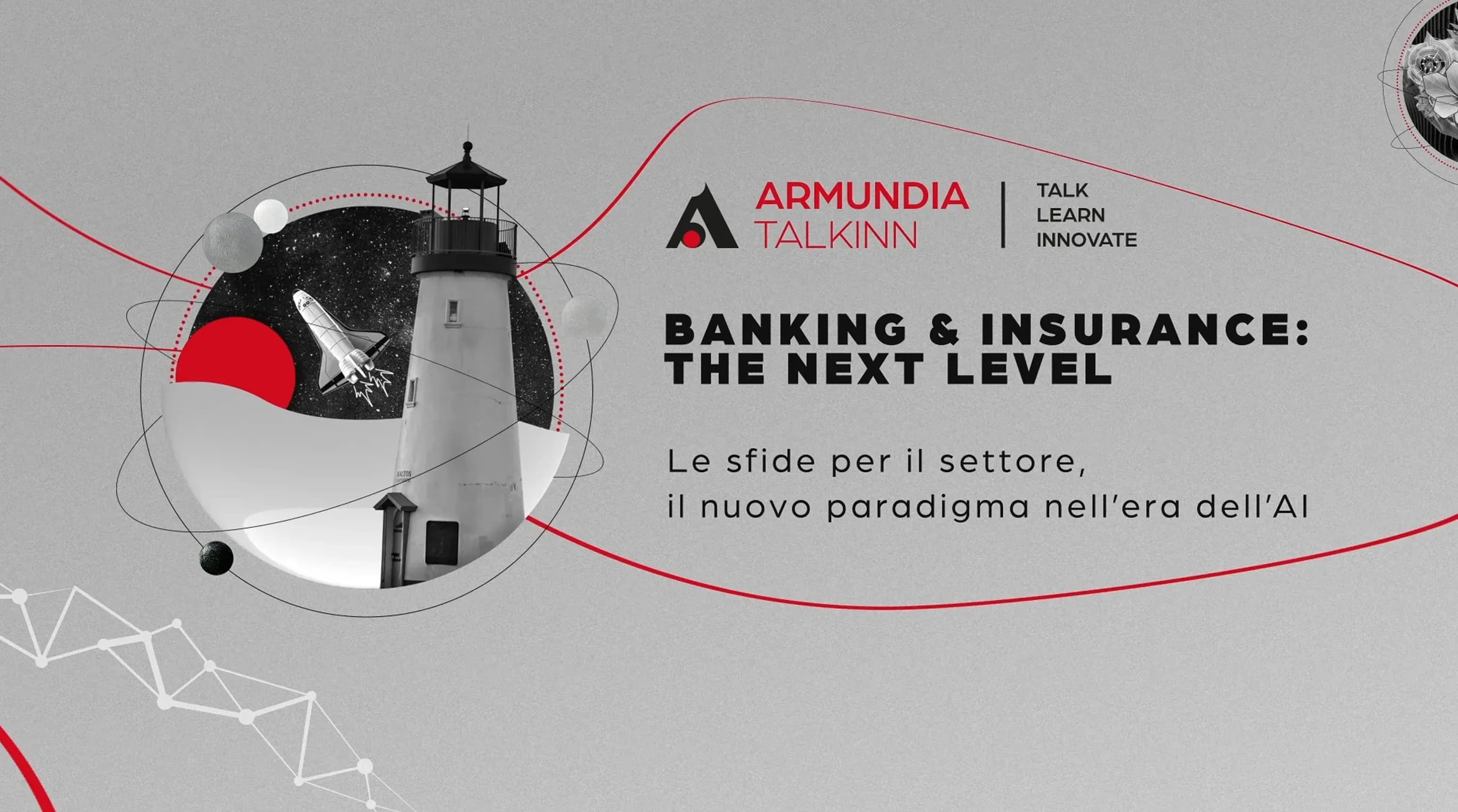 ARMUNDIA
TALKINN

TALK
LEARN
INNOVATE

BANKING & INSURANCE:
THE NEXT LEVEL

Le sfide per il settore,
il nuovo paradigma nell'era dell'AI